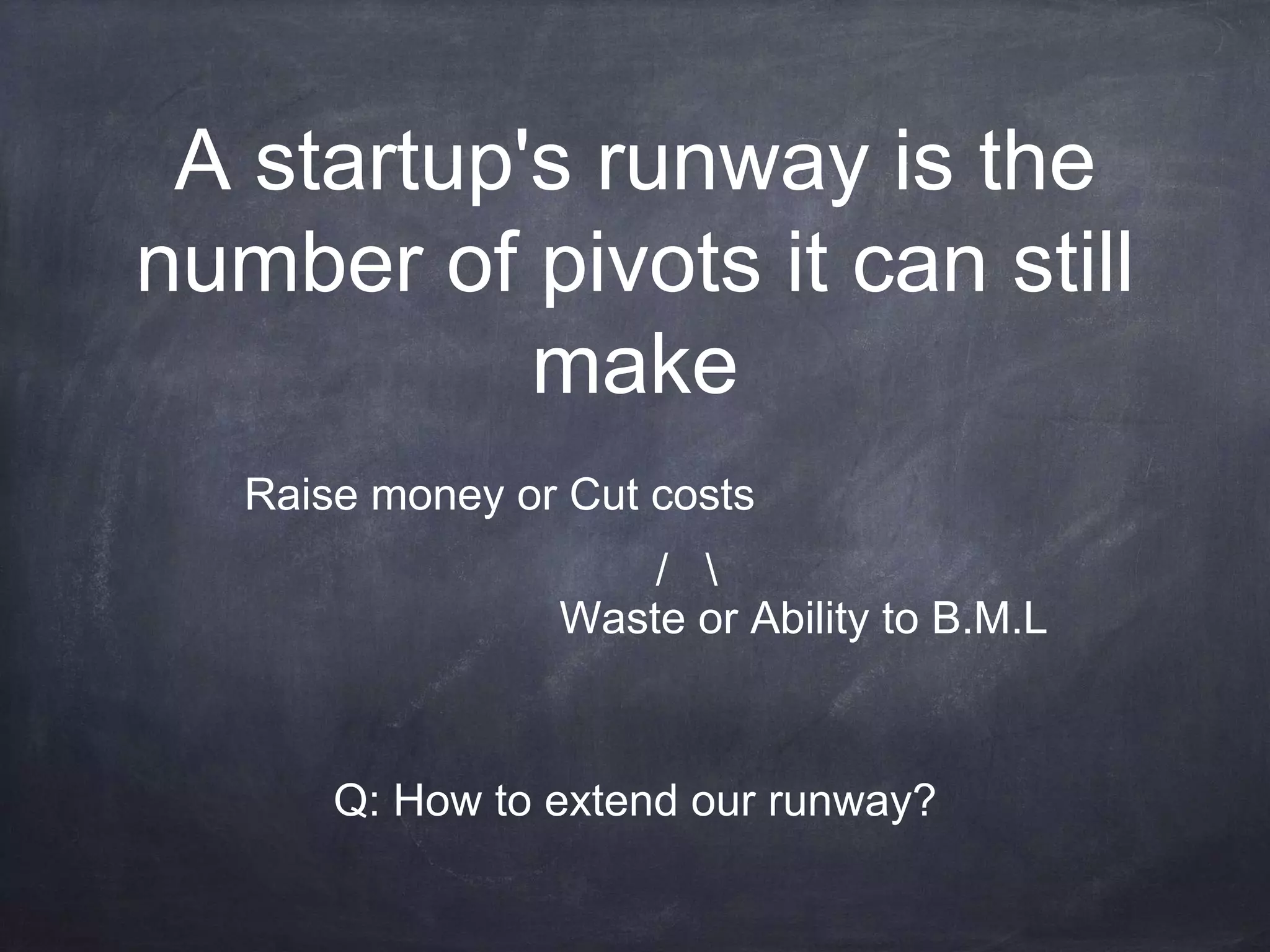 A startup's runway is the number of pivots it can still make

Raise money or Cut costs

/ \

Waste or Ability to B.M.L

Q: How to extend our runway?